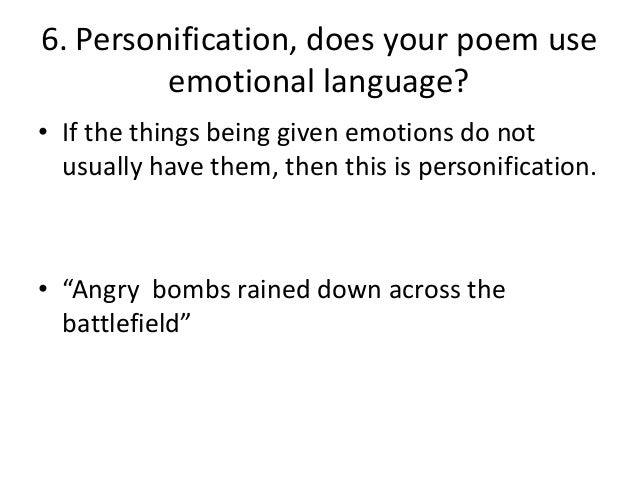 6. Personification, does your poem use emotional language?

• If the things being given emotions do not usually have them, then this is personification.

• “Angry  bombs rained down across the battlefield”